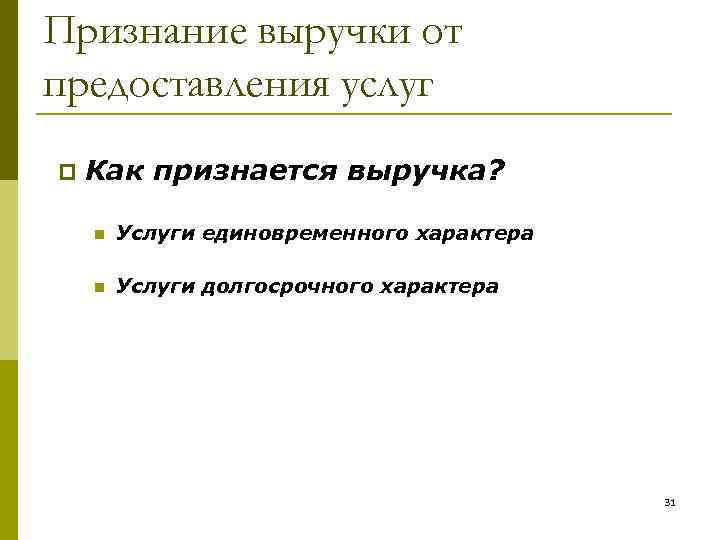 Признание выручки от предоставления услуг

Как признается выручка?

Услуги единовременного характера

Услуги долгосрочного характера

31